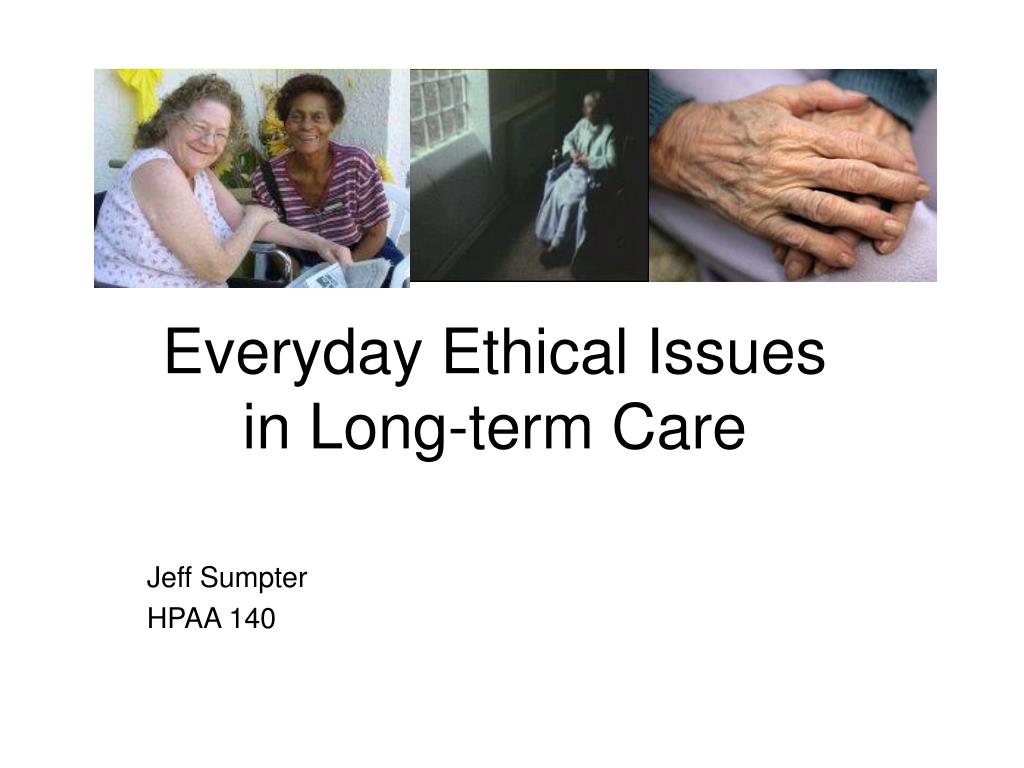 Everyday Ethical Issues in Long-term Care

Jeff Sumpter
HPAA 140